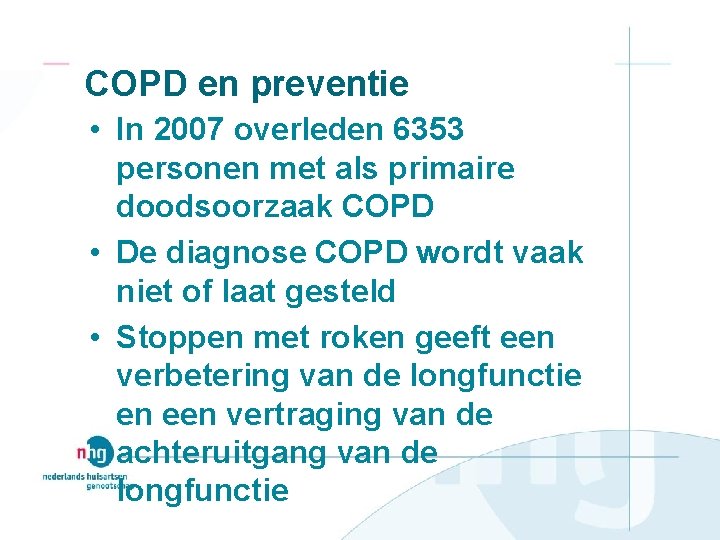 COPD en preventie

• In 2007 overleden 6353 personen met als primaire doodsoorzaak COPD
• De diagnose COPD wordt vaak niet of laat gesteld
• Stoppen met roken geeft een verbetering van de longfunctie en een vertraging van de achteruitgang van de longfunctie

nhg
nederlands huisartsen genootschap